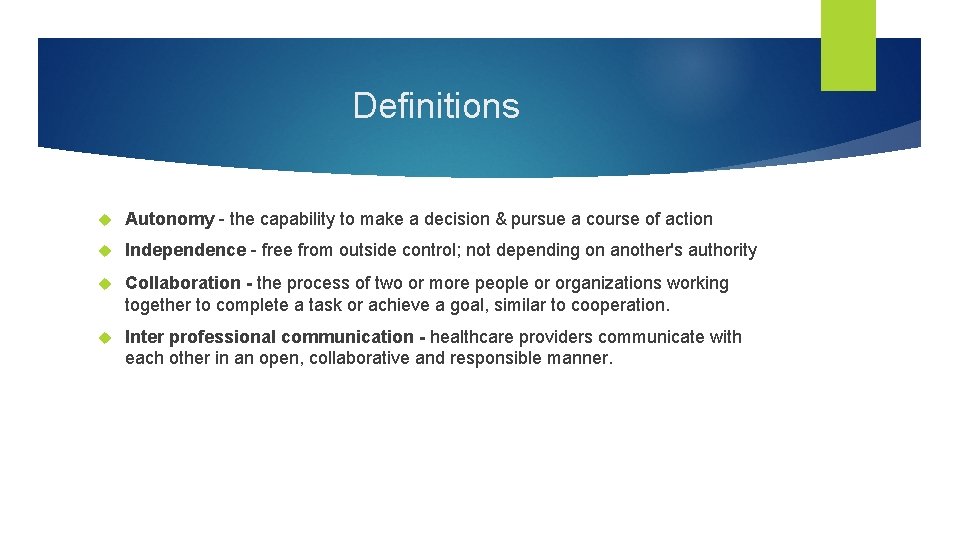 Definitions

Autonomy - the capability to make a decision & pursue a course of action

Independence - free from outside control; not depending on another's authority

Collaboration - the process of two or more people or organizations working together to complete a task or achieve a goal, similar to cooperation.

Inter professional communication - healthcare providers communicate with each other in an open, collaborative and responsible manner.